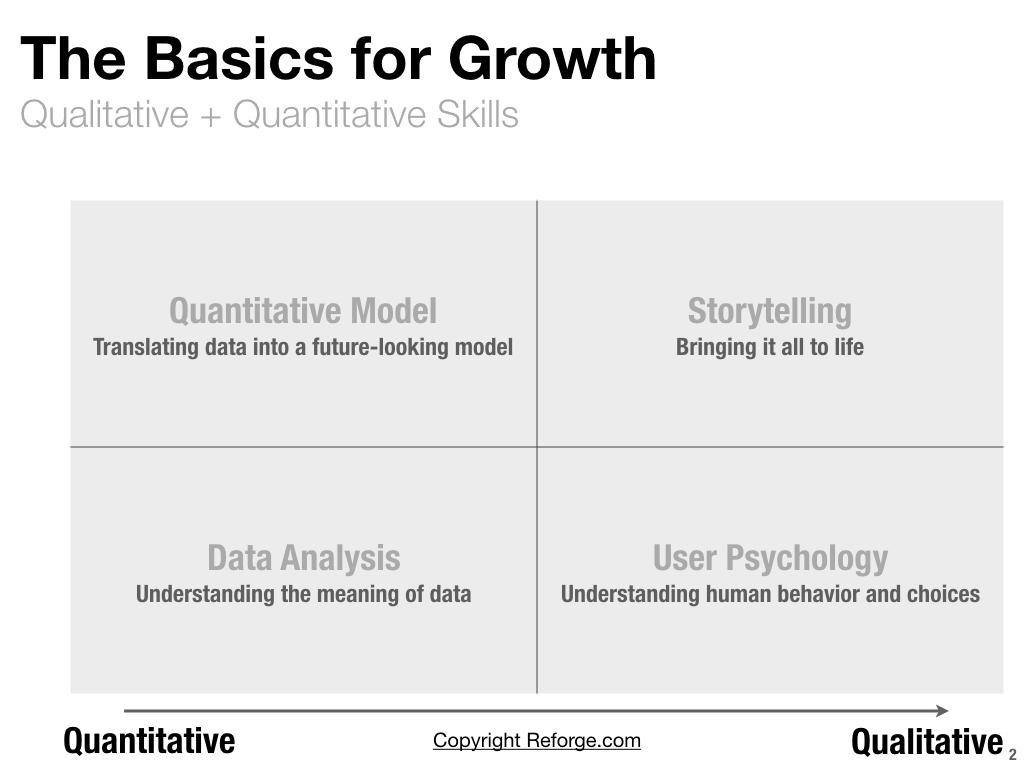 The Basics for Growth
Qualitative + Quantitative Skills

Quantitative Model
Translating data into a future-looking model

Storytelling
Bringing it all to life

Data Analysis
Understanding the meaning of data

User Psychology
Understanding human behavior and choices

Quantitative

Copyright Reforge.com

Qualitative

2